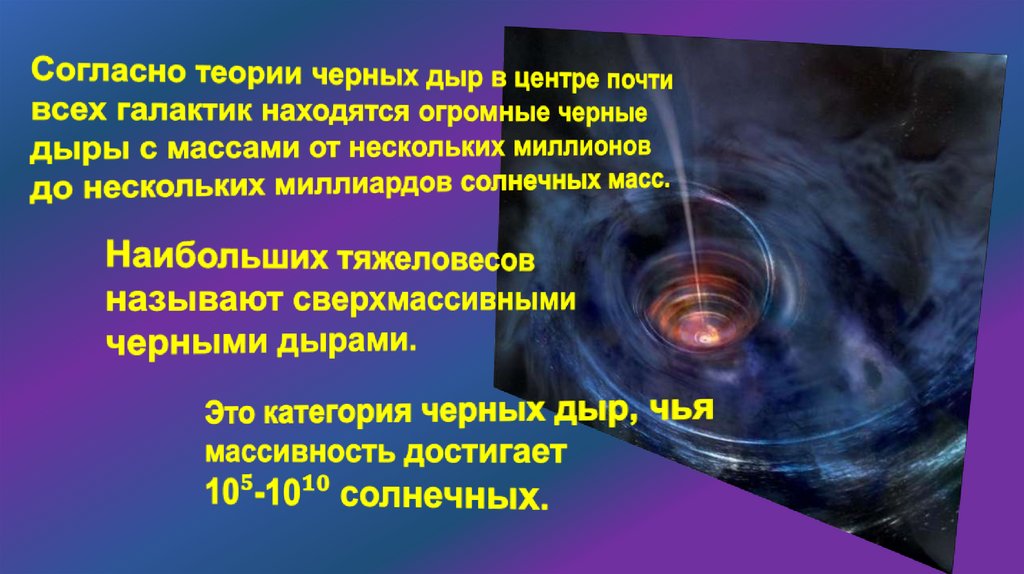 Согласно теории черных дыр в центре почти всех галактик находятся огромные черные дыры с массами от нескольких миллионов до нескольких миллиардов солнечных масс.

Наибольших тяжеловесов называют сверхмассивными черными дырами.

Это категория черных дыр, чья массивность достигает $10^5$-$10^{10}$ солнечных.